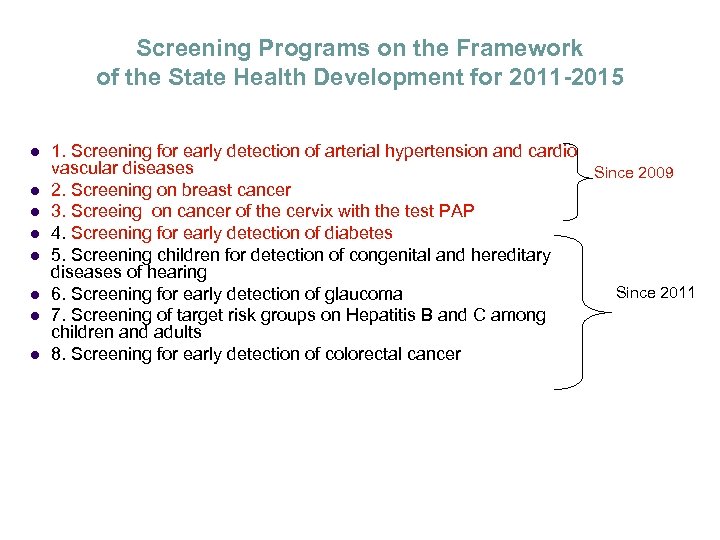 Screening Programs on the Framework of the State Health Development for 2011-2015

- 1. Screening for early detection of arterial hypertension and cardio vascular diseases
- 2. Screening on breast cancer
- 3. Screeing on cancer of the cervix with the test PAP
- 4. Screening for early detection of diabetes
- 5. Screening children for detection of congenital and hereditary diseases of hearing
- 6. Screening for early detection of glaucoma
- 7. Screening of target risk groups on Hepatitis B and C among children and adults
- 8. Screening for early detection of colorectal cancer

Since 2009

Since 2011